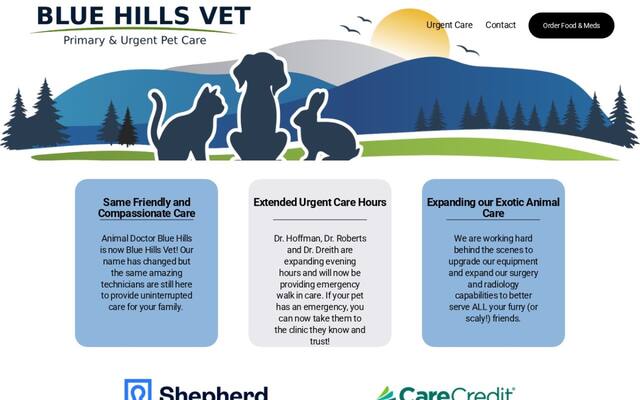 BLUE HILLS VET
Primary & Urgent Pet Care

Urgent Care Contact Order Food & Meds

Same Friendly and Compassionate Care

Animal Doctor Blue Hills is now Blue Hills Vet! Our name has changed but the same amazing technicians are still here to provide uninterrupted care for your family.

Extended Urgent Care Hours

Dr. Hoffman, Dr. Roberts and Dr. Dreith are expanding evening hours and will now be providing emergency walk in care. If your pet has an emergency, you can now take them to the clinic they know and trust!

Expanding our Exotic Animal Care

We are working hard behind the scenes to upgrade our equipment and expand our surgery and radiology capabilities to better serve ALL your furry (or scaly!) friends.

Shepherd

CareCredit